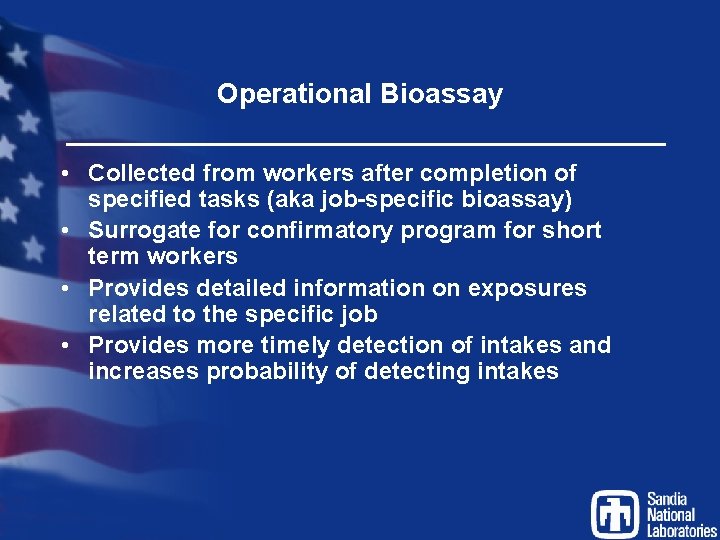 Operational Bioassay

• Collected from workers after completion of specified tasks (aka job-specific bioassay)
• Surrogate for confirmatory program for short term workers
• Provides detailed information on exposures related to the specific job
• Provides more timely detection of intakes and increases probability of detecting intakes

Sandia National Laboratories